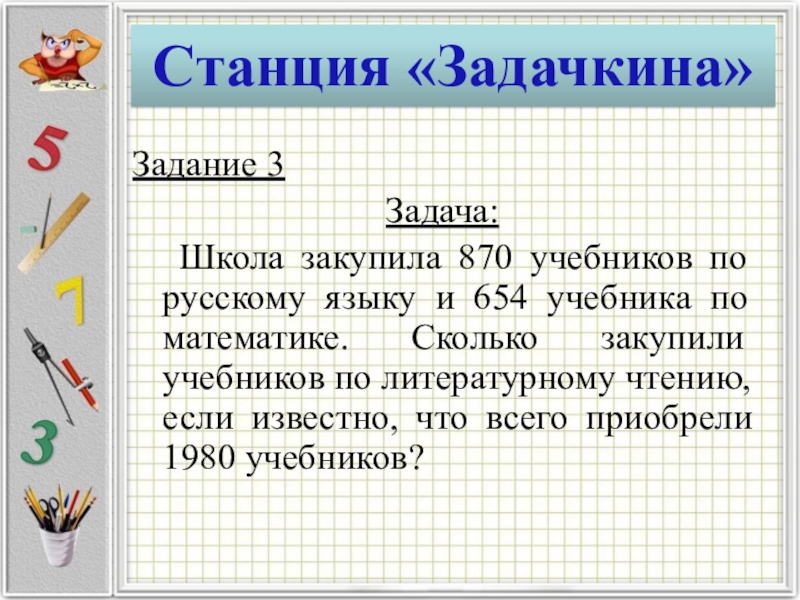 Станция «Задачкина»

5

7

3

Задание 3

Задача:

Школа закупила 870 учебников по русскому языку и 654 учебника по математике. Сколько закупили учебников по литературному чтению, если известно, что всего приобрели 1980 учебников?